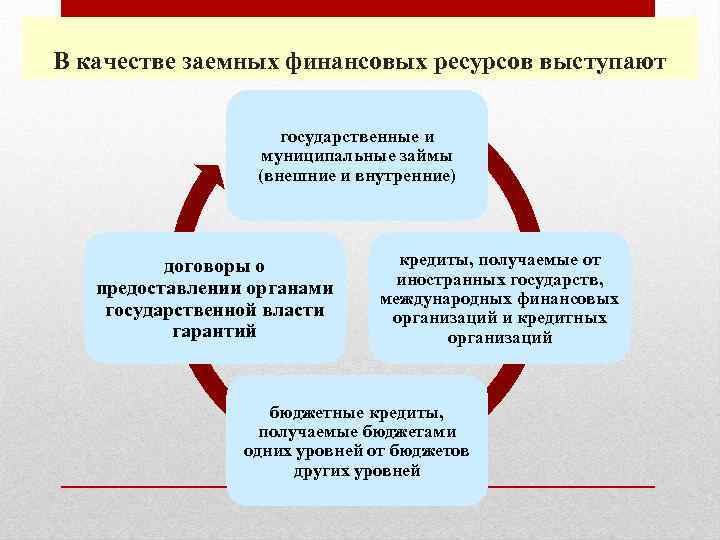 В качестве заемных финансовых ресурсов выступают

государственные и муниципальные займы (внешние и внутренние)

кредиты, получаемые от иностранных государств, международных финансовых организаций и кредитных организаций

бюджетные кредиты, получаемые бюджетами одних уровней от бюджетов других уровней

договоры о предоставлении органами государственной власти гарантий